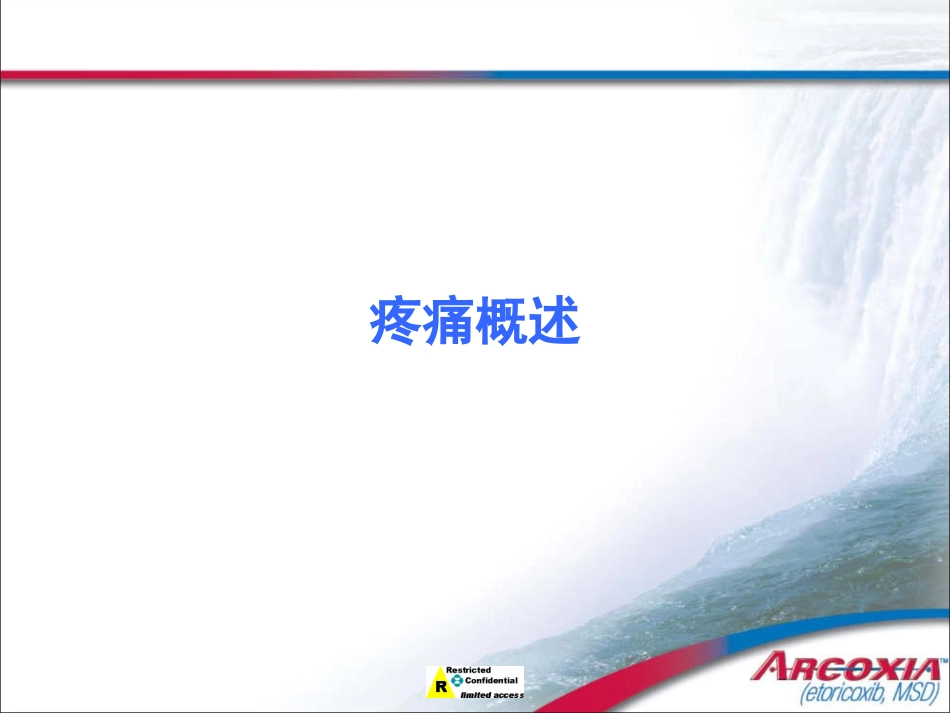 疼痛概述

R Restricted Confidential limited access

ARCOXIA™
(etoricoxib, MSD)